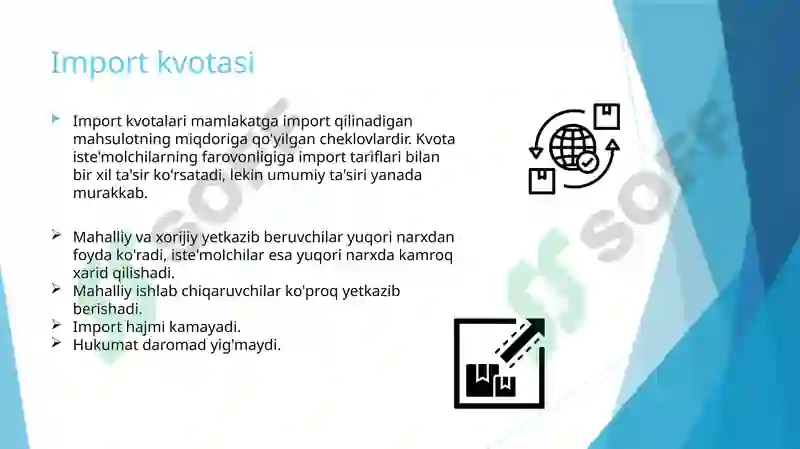 Import kvotasi

Import kvotalari mamlakatga import qilinadigan mahsulotning miqdoriga qo'yilgan cheklovlardir. Kvota iste'molchilarning farovonligiga import tariflari bilan bir xil ta'sir ko'rsatadi, lekin umumiy ta'siri yanada murakkab.

Mahalliy va xorijiy yetkazib beruvchilar yuqori narxdan foyda ko'radi, iste'molchilar esa yuqori narxda kamroq xarid qilishadi.
Mahalliy ishlab chiqaruvchilar ko'proq yetkazib berishadi.
Import hajmi kamayadi.
Hukumat daromad yig'maydi.

soff
soff